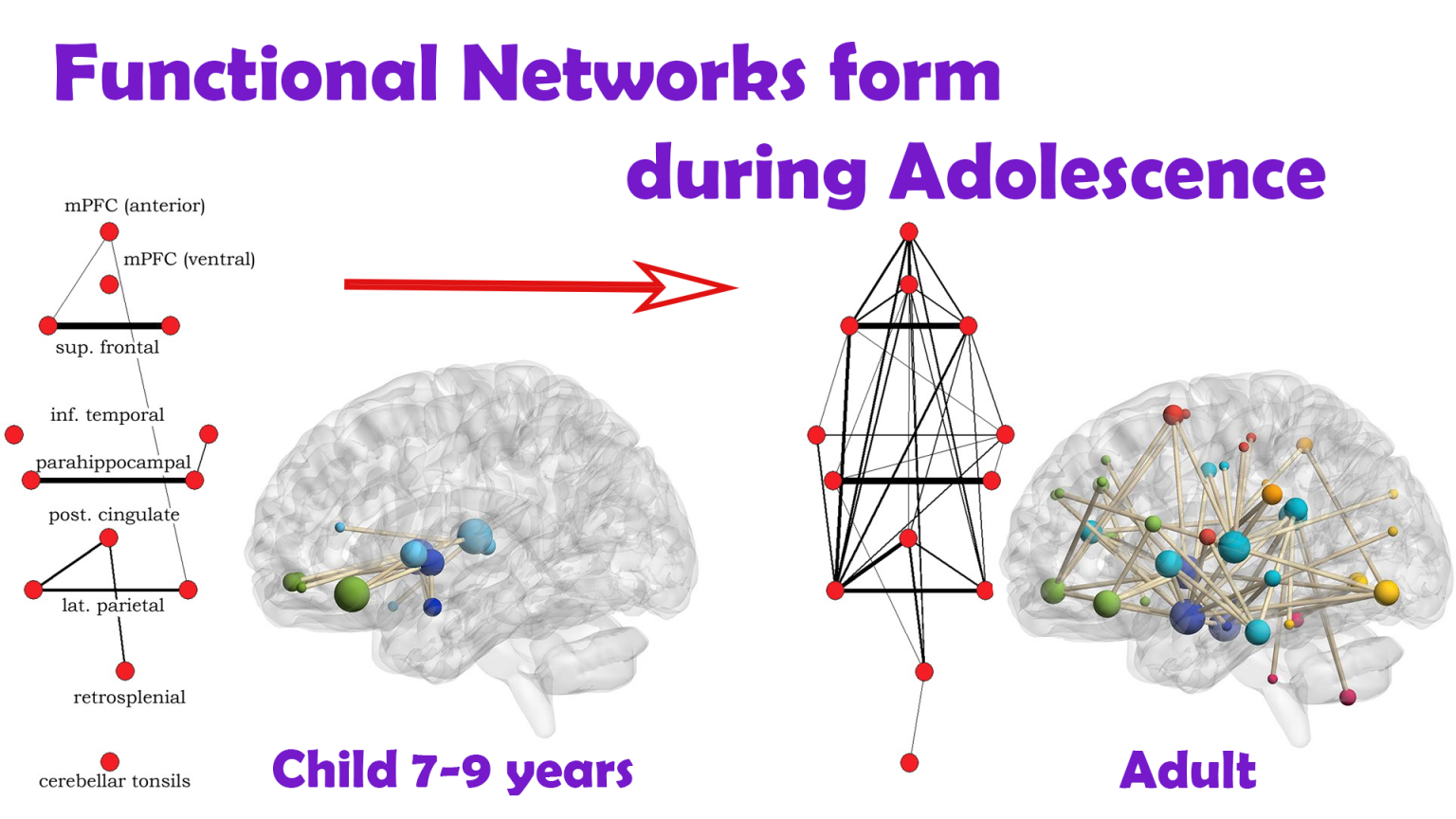 Functional Networks form during Adolescence

mPFC (anterior)
mPFC (ventral)
sup. frontal
inf. temporal
parahippocampal
post. cingulate
lat. parietal
retrosplenial
cerebellar tonsils

Child 7-9 years

Adult